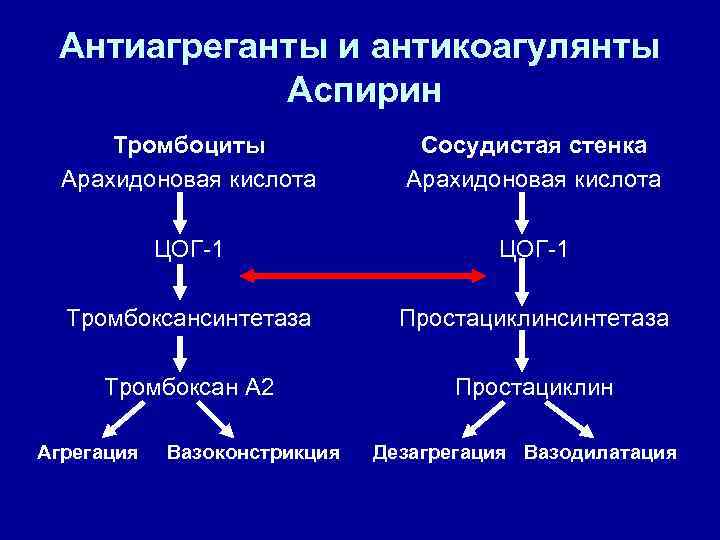 Антиагреганты и антикоагулянты
Аспирин

Тромбоциты
Арахидоновая кислота
ЦОГ-1
Тромбоксансинтетаза
Тромбоксан А2
Агрегация Вазоконстрикция

Сосудистая стенка
Арахидоновая кислота
ЦОГ-1
Простациклинсинтетаза
Простациклин
Дезагрегация Вазодилатация